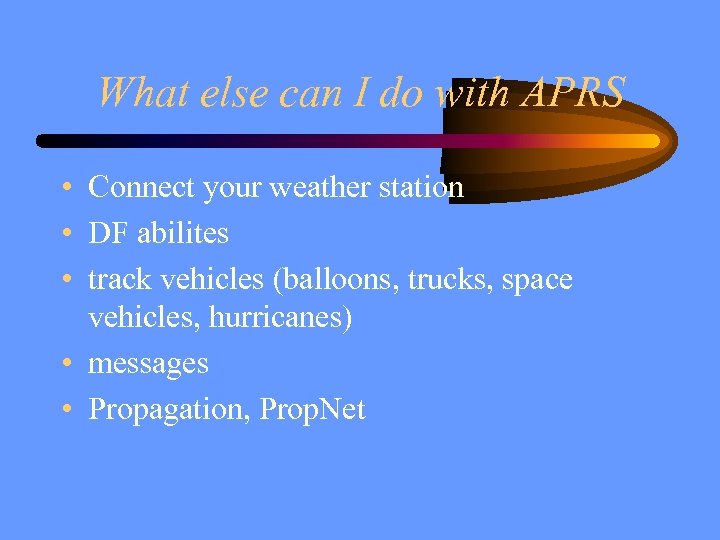 What else can I do with APRS

• Connect your weather station
• DF abilites
• track vehicles (balloons, trucks, space vehicles, hurricanes)
• messages
• Propagation, PropNet